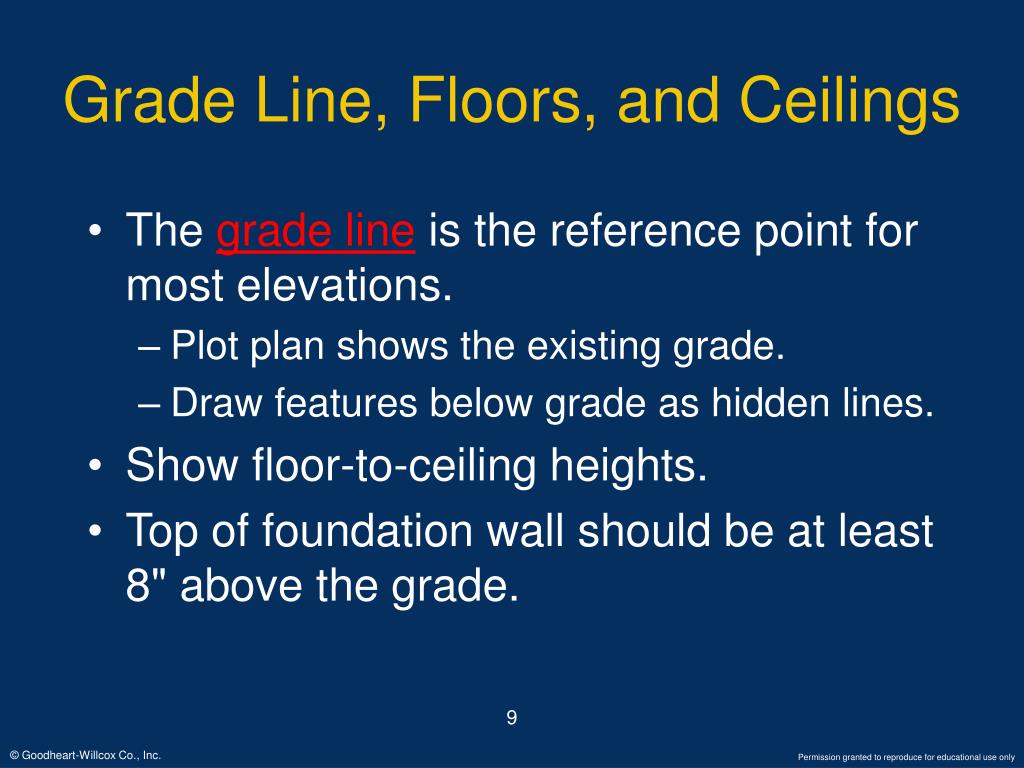 Grade Line, Floors, and Ceilings

• The grade line is the reference point for most elevations.
– Plot plan shows the existing grade.
– Draw features below grade as hidden lines.
• Show floor-to-ceiling heights.
• Top of foundation wall should be at least 8" above the grade.

9

© Goodheart-Willcox Co., Inc.

Permission granted to reproduce for educational use only